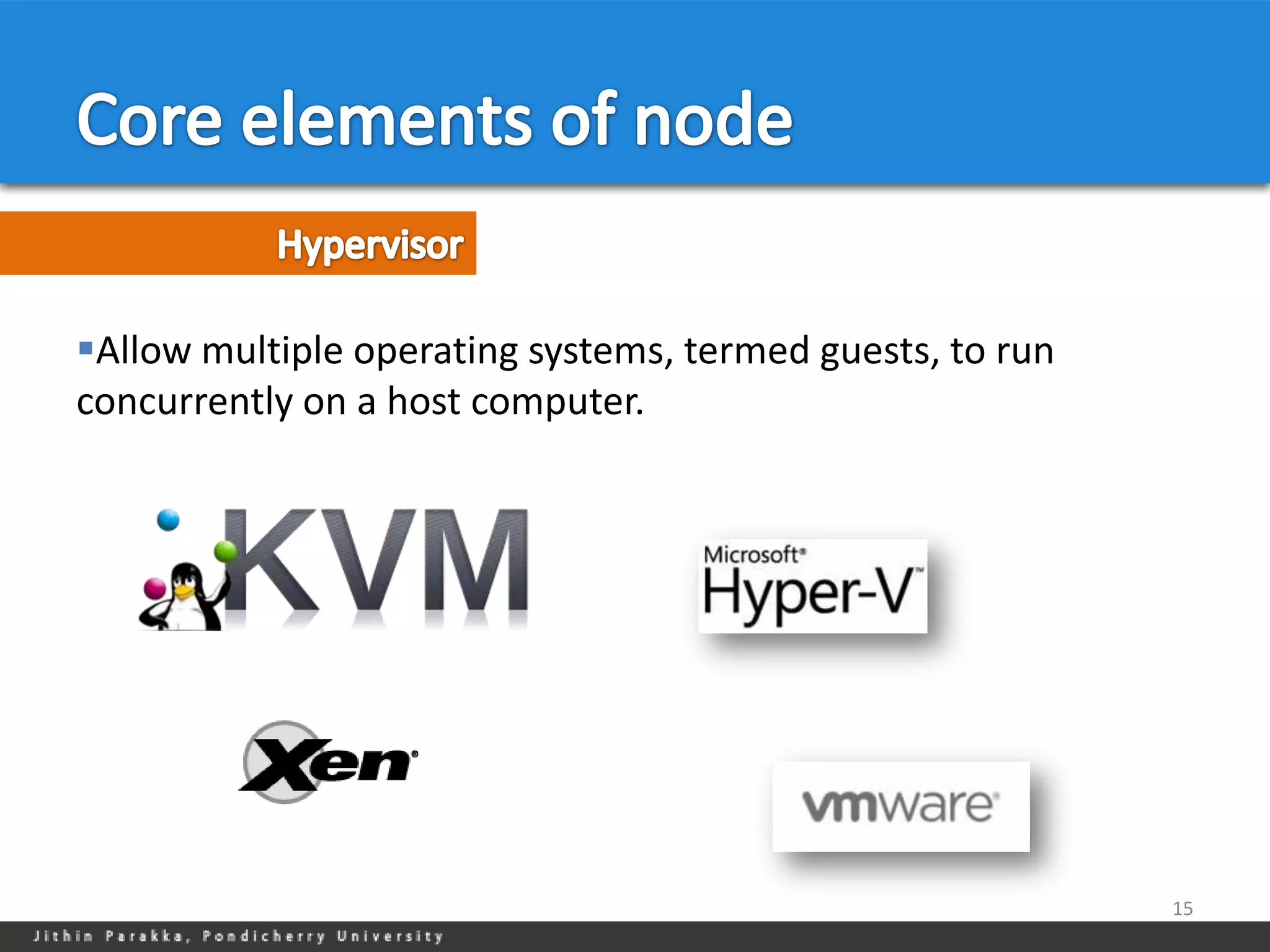 Core elements of node

Hypervisor

▪Allow multiple operating systems, termed guests, to run concurrently on a host computer.

KVM

Microsoft® Hyper-V™

Xen®

vmware®

15

Jithin Parakka, Pondicherry University